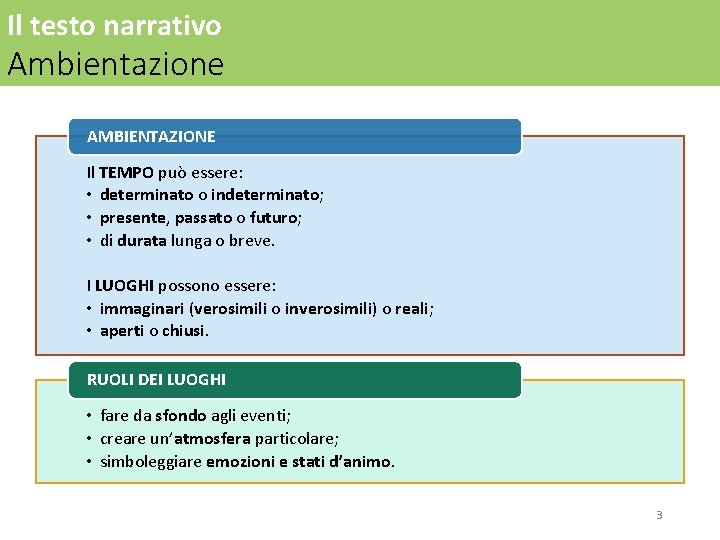 Il testo narrativo
Ambientazione

AMBIENTAZIONE

Il TEMPO può essere:
• determinato o indeterminato;
• presente, passato o futuro;
• di durata lunga o breve.

I LUOGHI possono essere:
• immaginari (verosimili o inverosimili) o reali;
• aperti o chiusi.

RUOLI DEI LUOGHI

• fare da sfondo agli eventi;
• creare un'atmosfera particolare;
• simboleggiare emozioni e stati d'animo.

3